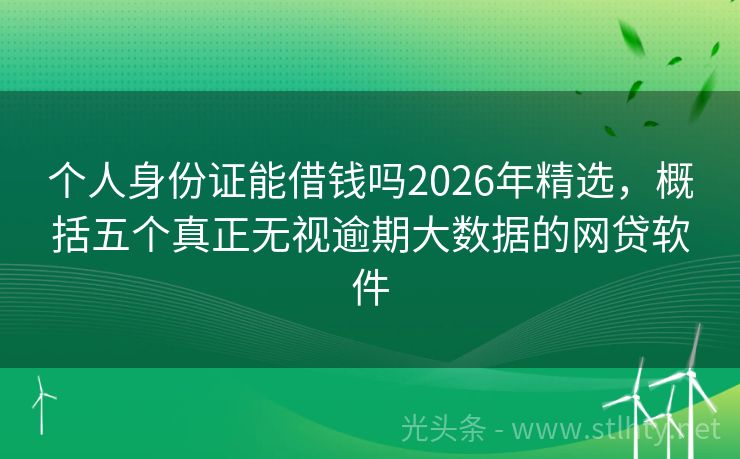 个人身份证能借钱吗2026年精选，概括五个真正无视逾期大数据的网贷软件

光头条 - www.stlhty.net